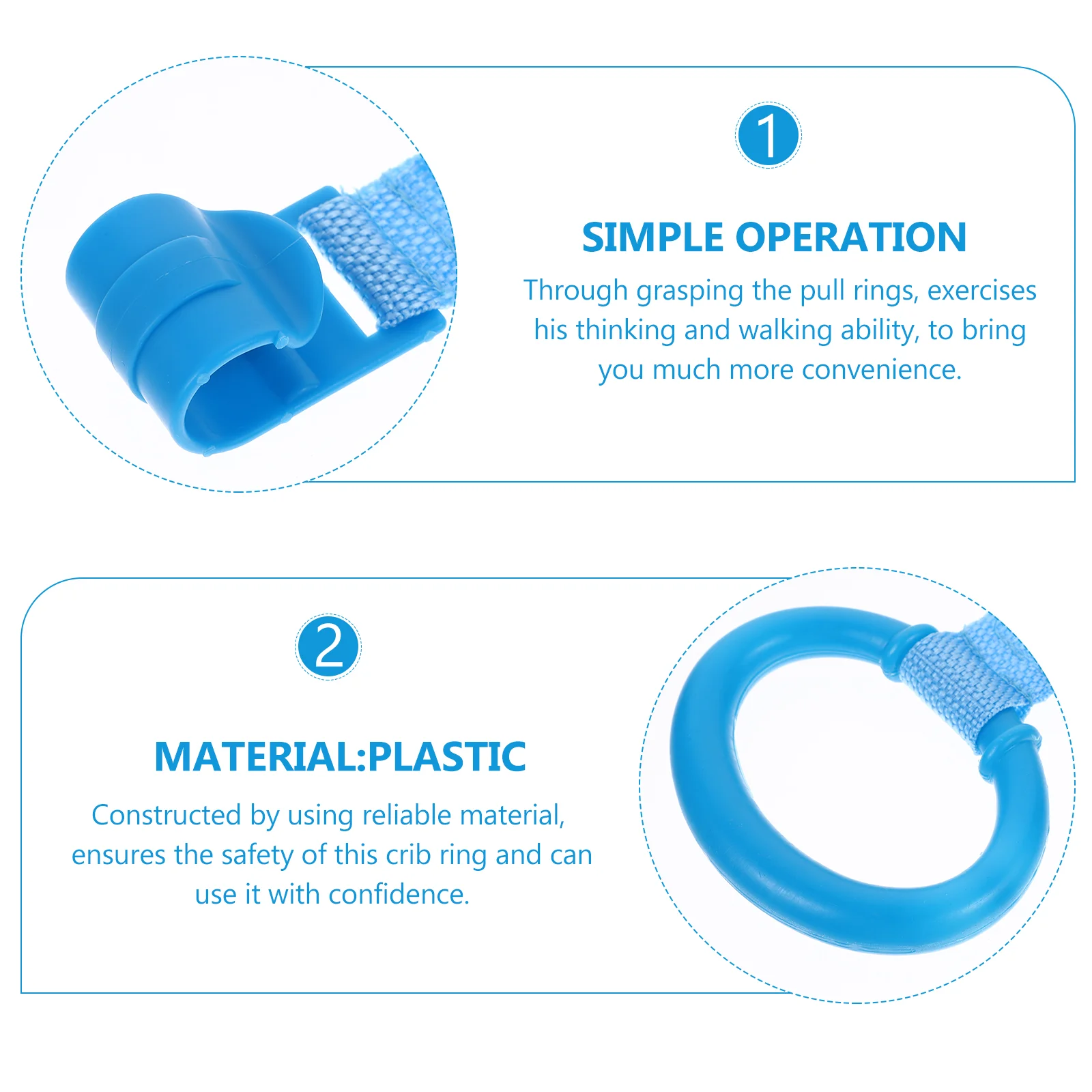 1

SIMPLE OPERATION

Through grasping the pull rings, exercises his thinking and walking ability, to bring you much more convenience.

2

MATERIAL:PLASTIC

Constructed by using reliable material, ensures the safety of this crib ring and can use it with confidence.